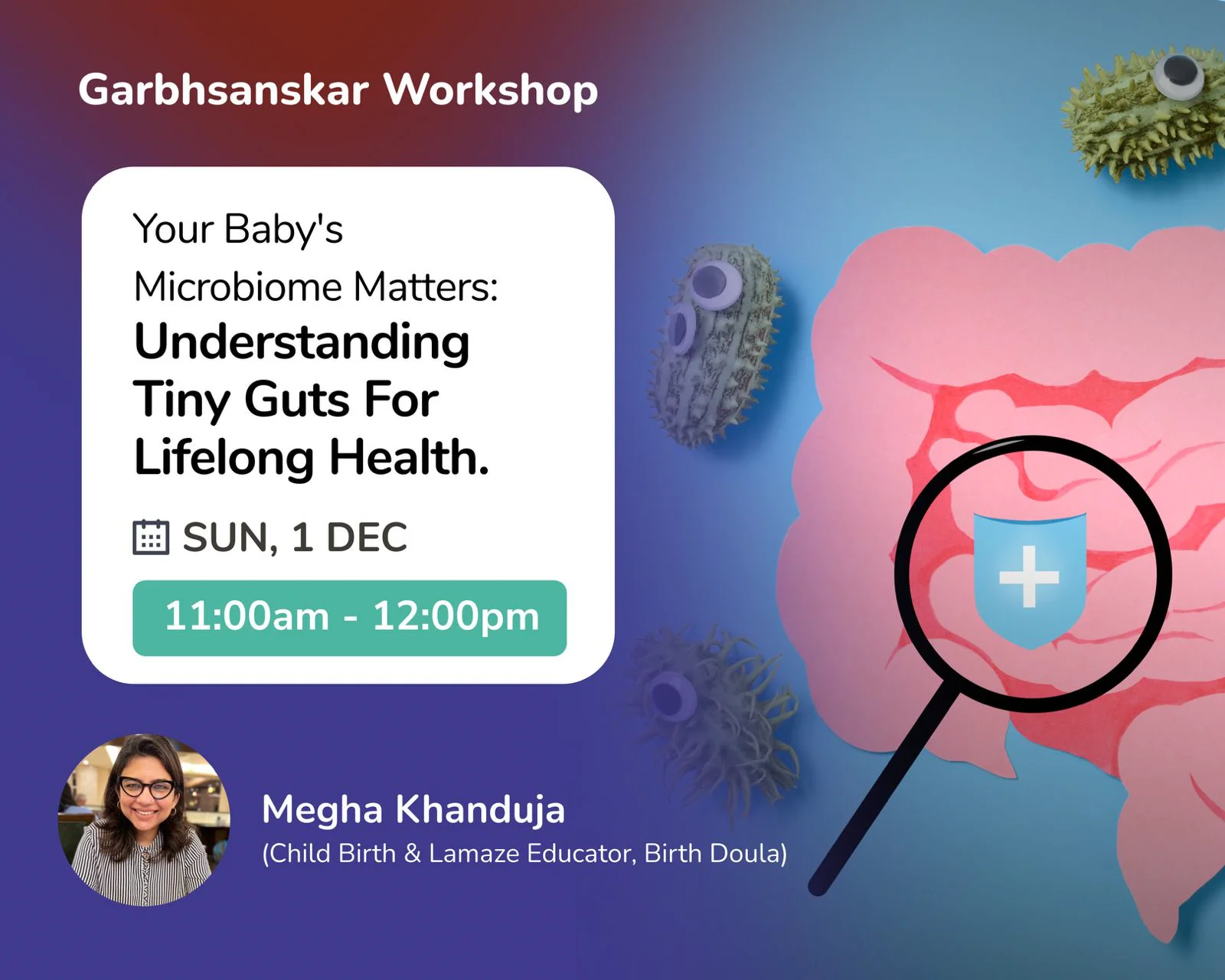 Garbhsanskar Workshop

Your Baby's Microbiome Matters: Understanding Tiny Guts For Lifelong Health.

SUN, 1 DEC

11:00am - 12:00pm

Megha Khanduja
(Child Birth & Lamaze Educator, Birth Doula)